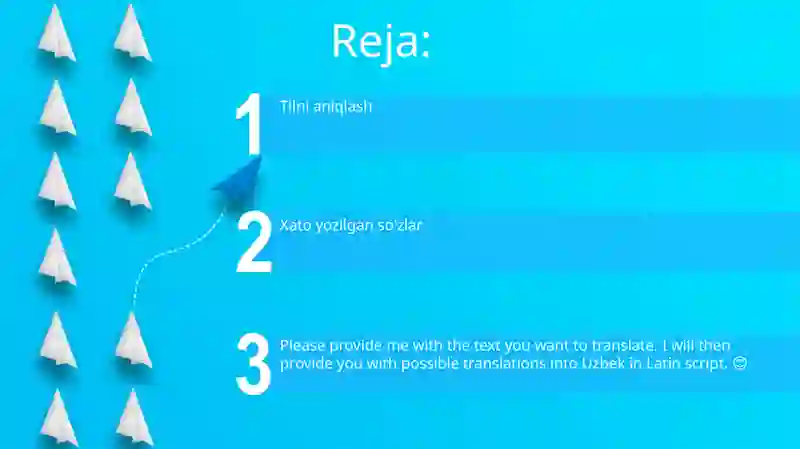 Reja:

1 Tilni aniqlash

2 Xato yozilgan so'zlar

3 Please provide me with the text you want to translate. I will then provide you with possible translations into Uzbek in Latin script. 😊